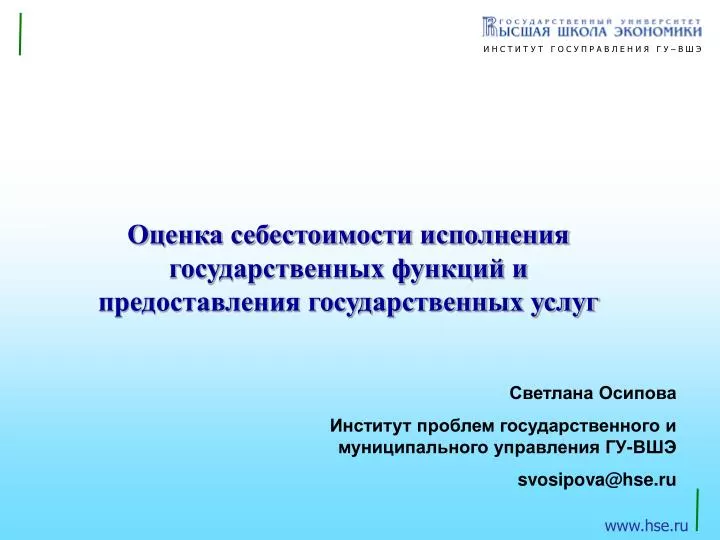 ГОСУДАРСТВЕННЫЙ УНИВЕРСИТЕТ
ВЫСШАЯ ШКОЛА ЭКОНОМИКИ
ИНСТИТУТ ГОСУПРАВЛЕНИЯ ГУ–ВШЭ

Оценка себестоимости исполнения государственных функций и предоставления государственных услуг

Светлана Осипова

Институт проблем государственного и муниципального управления ГУ-ВШЭ

svosipova@hse.ru

www.hse.ru